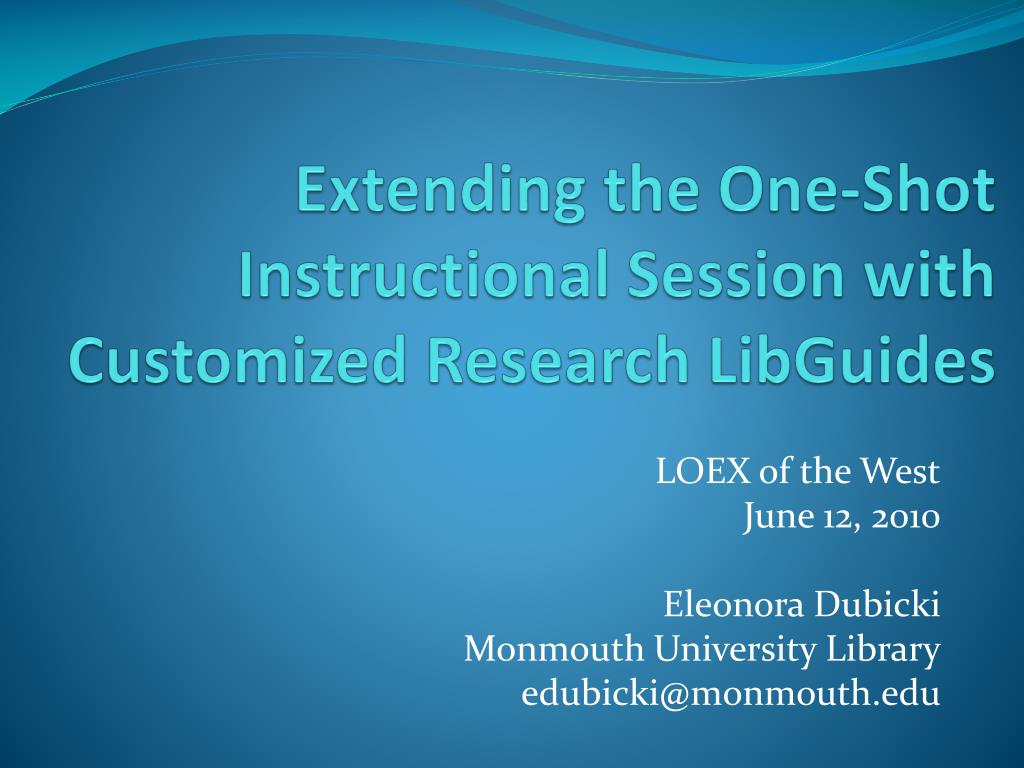 Extending the One-Shot Instructional Session with Customized Research LibGuides

LOEX of the West
June 12, 2010

Eleonora Dubicki
Monmouth University Library
edubicki@monmouth.edu